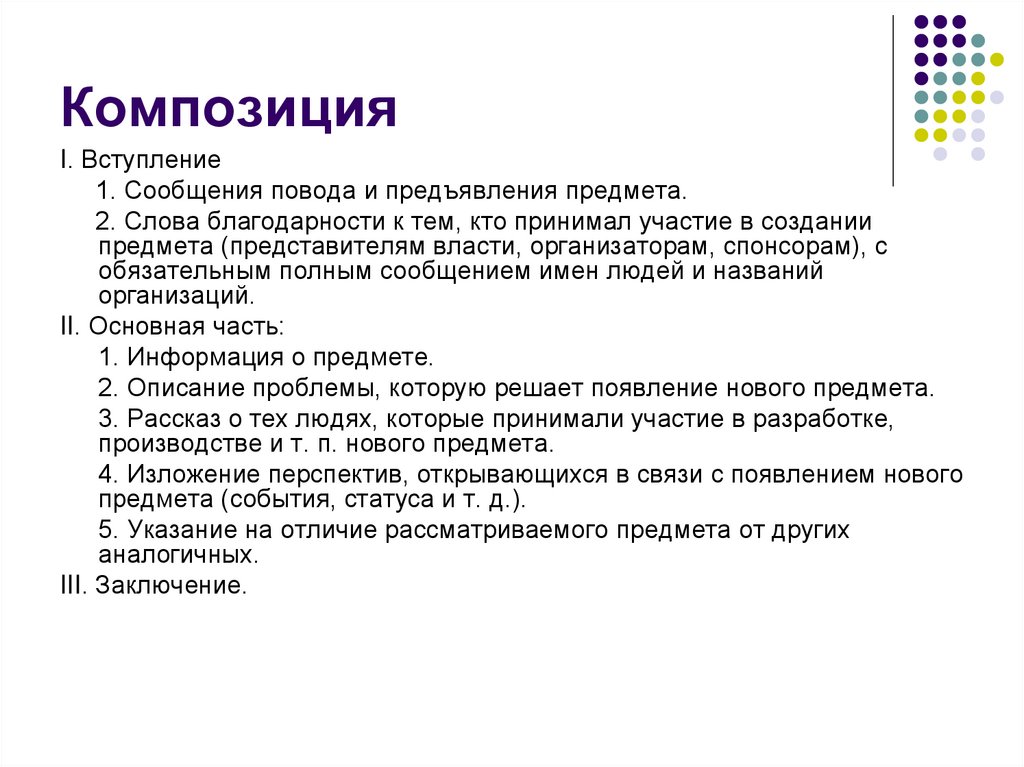 Композиция

I. Вступление

1. Сообщения повода и предъявления предмета.

2. Слова благодарности к тем, кто принимал участие в создании предмета (представителям власти, организаторам, спонсорам), с обязательным полным сообщением имен людей и названий организаций.

II. Основная часть:

1. Информация о предмете.

2. Описание проблемы, которую решает появление нового предмета.

3. Рассказ о тех людях, которые принимали участие в разработке, производстве и т. п. нового предмета.

4. Изложение перспектив, открывающихся в связи с появлением нового предмета (события, статуса и т. д.).

5. Указание на отличие рассматриваемого предмета от других аналогичных.

III. Заключение.